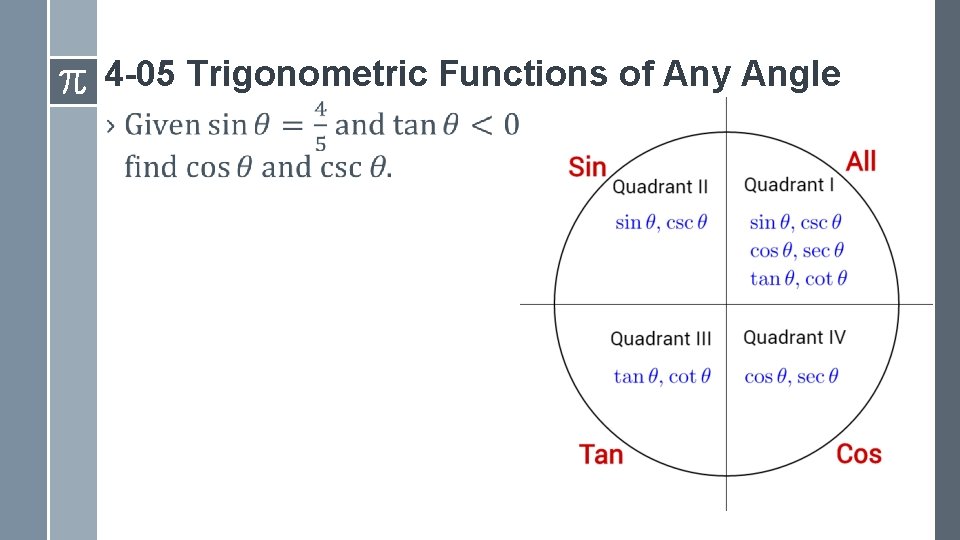 $\pi$ 4-05 Trigonometric Functions of Any Angle

› Given $\sin\theta = \frac{4}{5}$ and $\tan\theta < 0$ find $\cos\theta$ and $\csc\theta$.

Sin

All

Quadrant II

$\sin\theta, \csc\theta$

Quadrant I

$\sin\theta, \csc\theta$
$\cos\theta, \sec\theta$
$\tan\theta, \cot\theta$

Quadrant III

$\tan\theta, \cot\theta$

Quadrant IV

$\cos\theta, \sec\theta$

Tan

Cos